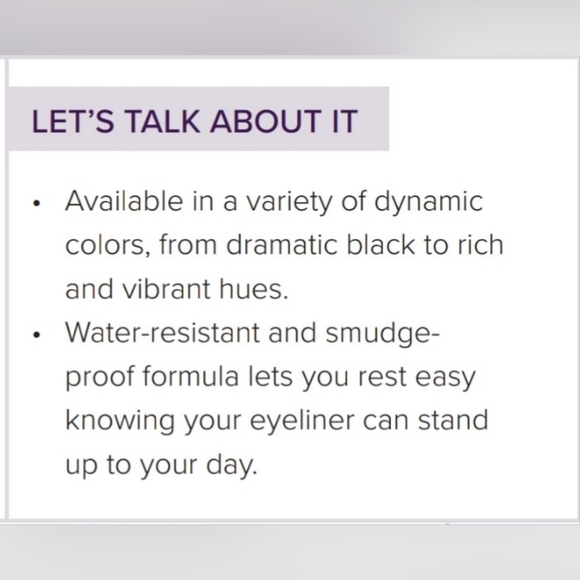 LET'S TALK ABOUT IT

• Available in a variety of dynamic colors, from dramatic black to rich and vibrant hues.
• Water-resistant and smudge-proof formula lets you rest easy knowing your eyeliner can stand up to your day.